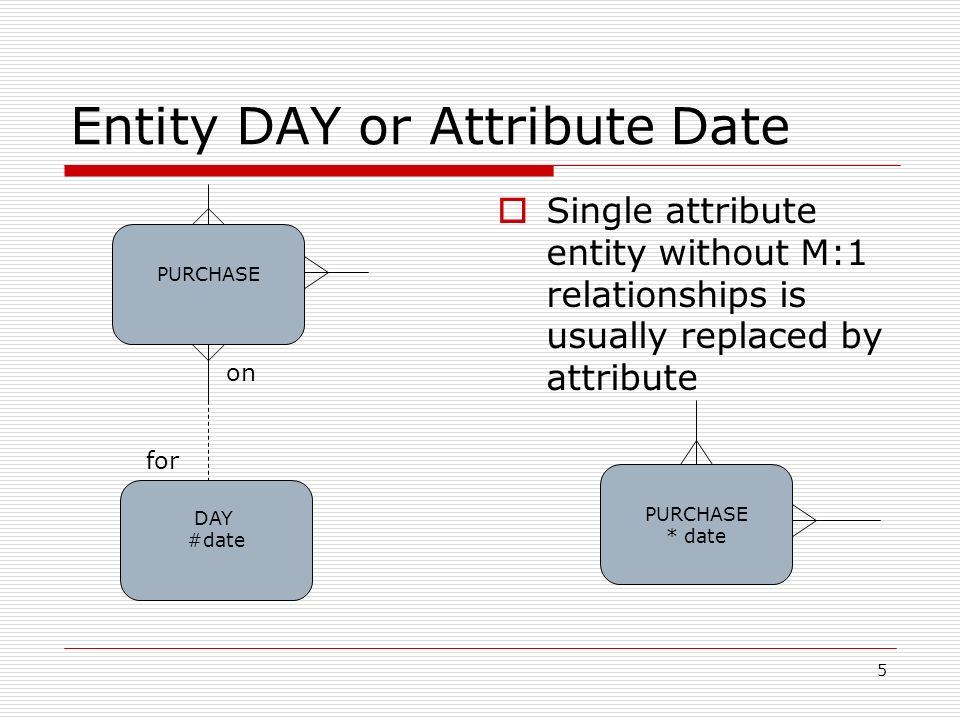 Entity DAY or Attribute Date

PURCHASE

on

for

DAY
#date

Single attribute entity without M:1 relationships is usually replaced by attribute

PURCHASE
* date

5